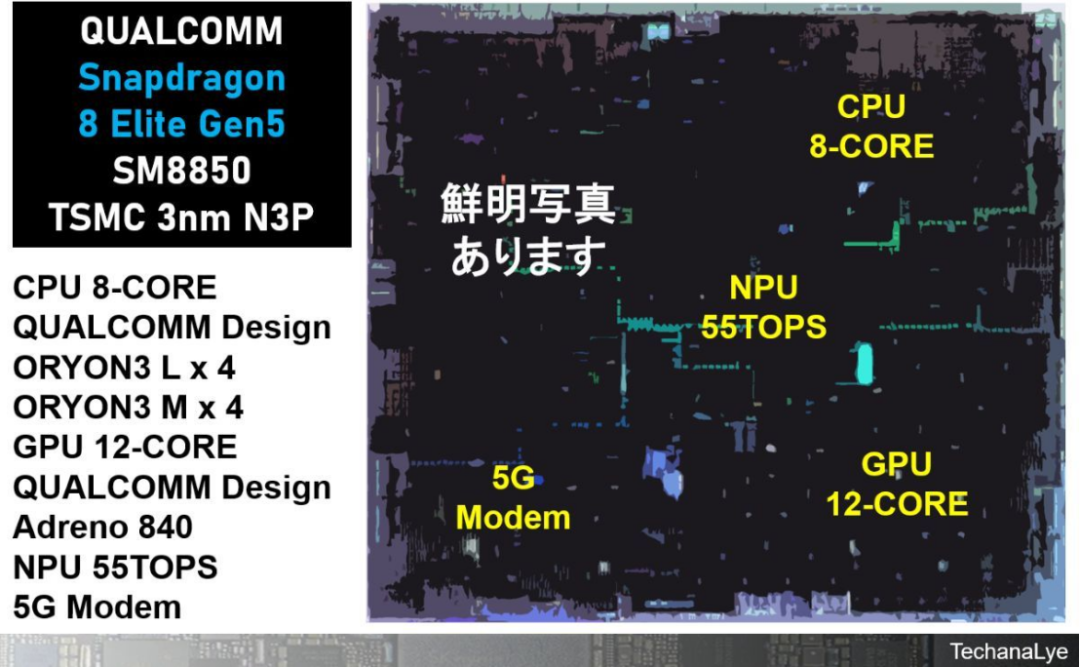 QUALCOMM
Snapdragon
8 Elite Gen5
SM8850
TSMC 3nm N3P

CPU 8-CORE
QUALCOMM Design
ORYON3 L x 4
ORYON3 M x 4
GPU 12-CORE
QUALCOMM Design
Adreno 840
NPU 55TOPS
5G Modem

鮮明写真
あります

CPU
8-CORE

NPU
55TOPS

5G
Modem

GPU
12-CORE

TechanaLye